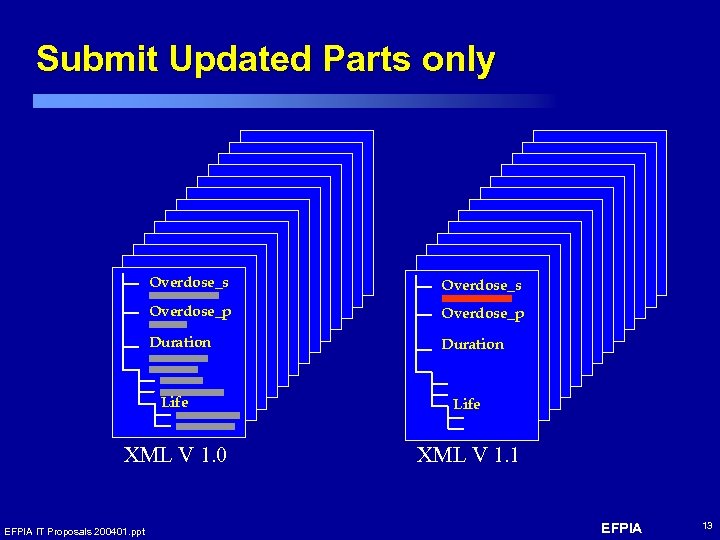 Submit Updated Parts only

Overdose_s
Overdose_p
Duration
Life

XML V 1.0

Overdose_s
Overdose_p
Duration
Life

XML V 1.1

EFPIA IT Proposals 200401.ppt

EFPIA

13